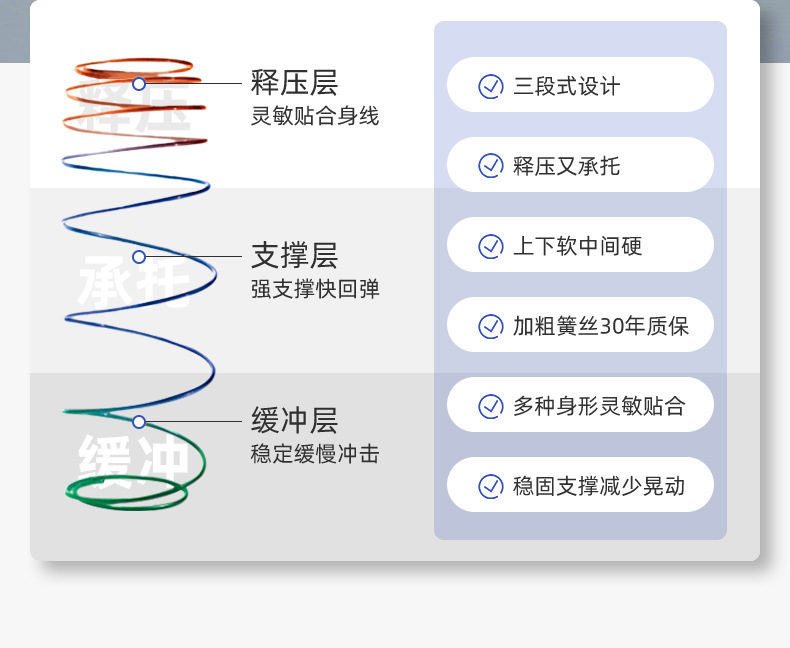 释压
释压层
灵敏贴合身线

承托
支撑层
强支撑快回弹

缓冲
缓冲层
稳定缓慢冲击

三段式设计

释压又承托

上下软中间硬

加粗簧丝30年质保

多种身形灵敏贴合

稳固支撑减少晃动